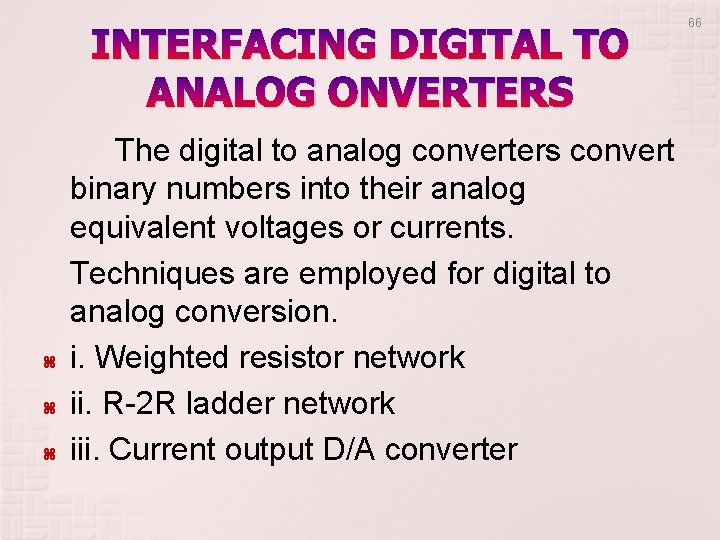 66

INTERFACING DIGITAL TO ANALOG ONVERTERS

The digital to analog converters convert binary numbers into their analog equivalent voltages or currents.

Techniques are employed for digital to analog conversion.

i. Weighted resistor network

ii. R-2R ladder network

iii. Current output D/A converter